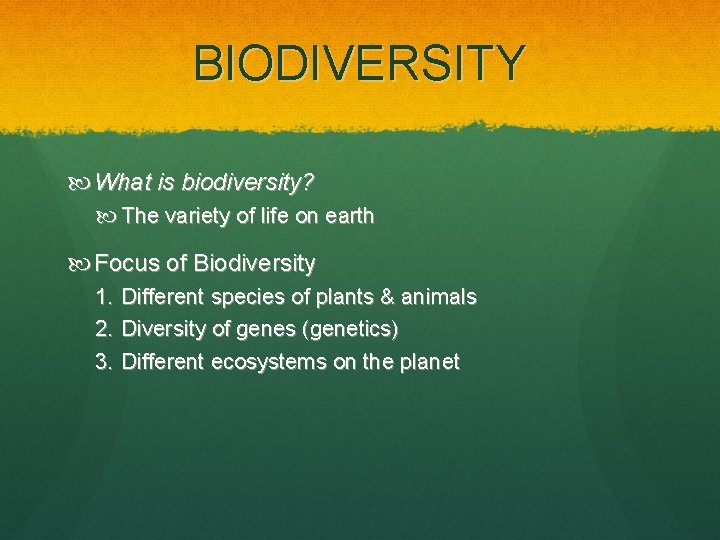 BIODIVERSITY

What is biodiversity?

The variety of life on earth

Focus of Biodiversity

1. Different species of plants & animals
2. Diversity of genes (genetics)
3. Different ecosystems on the planet